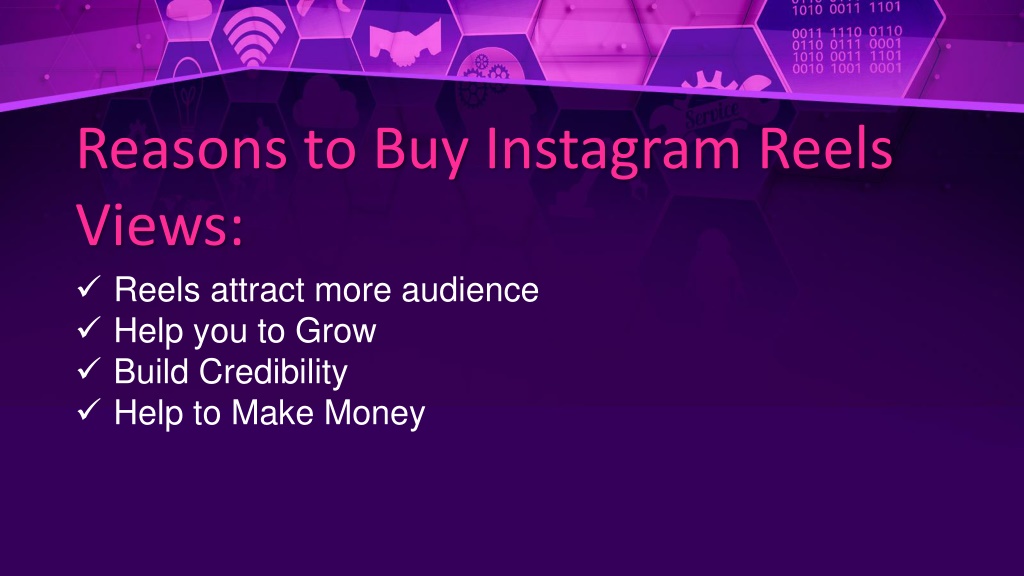 1010 0011 1101
0011 1110 0110
0110 0111 0001
1010 0011 1101
0010 1001 0001

Service

Reasons to Buy Instagram Reels Views:

✓ Reels attract more audience
✓ Help you to Grow
✓ Build Credibility
✓ Help to Make Money